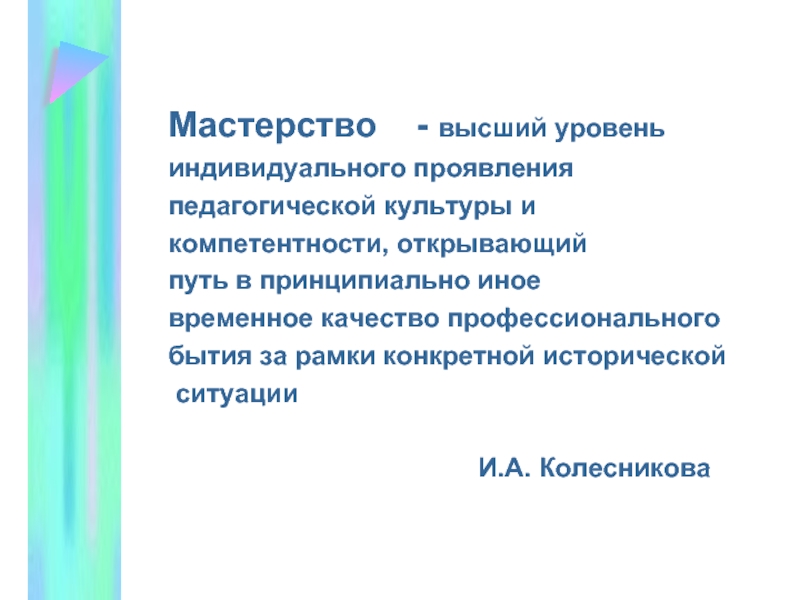 Мастерство - высший уровень индивидуального проявления педагогической культуры и компетентности, открывающий путь в принципиально иное временное качество профессионального бытия за рамки конкретной исторической ситуации

И.А. Колесникова